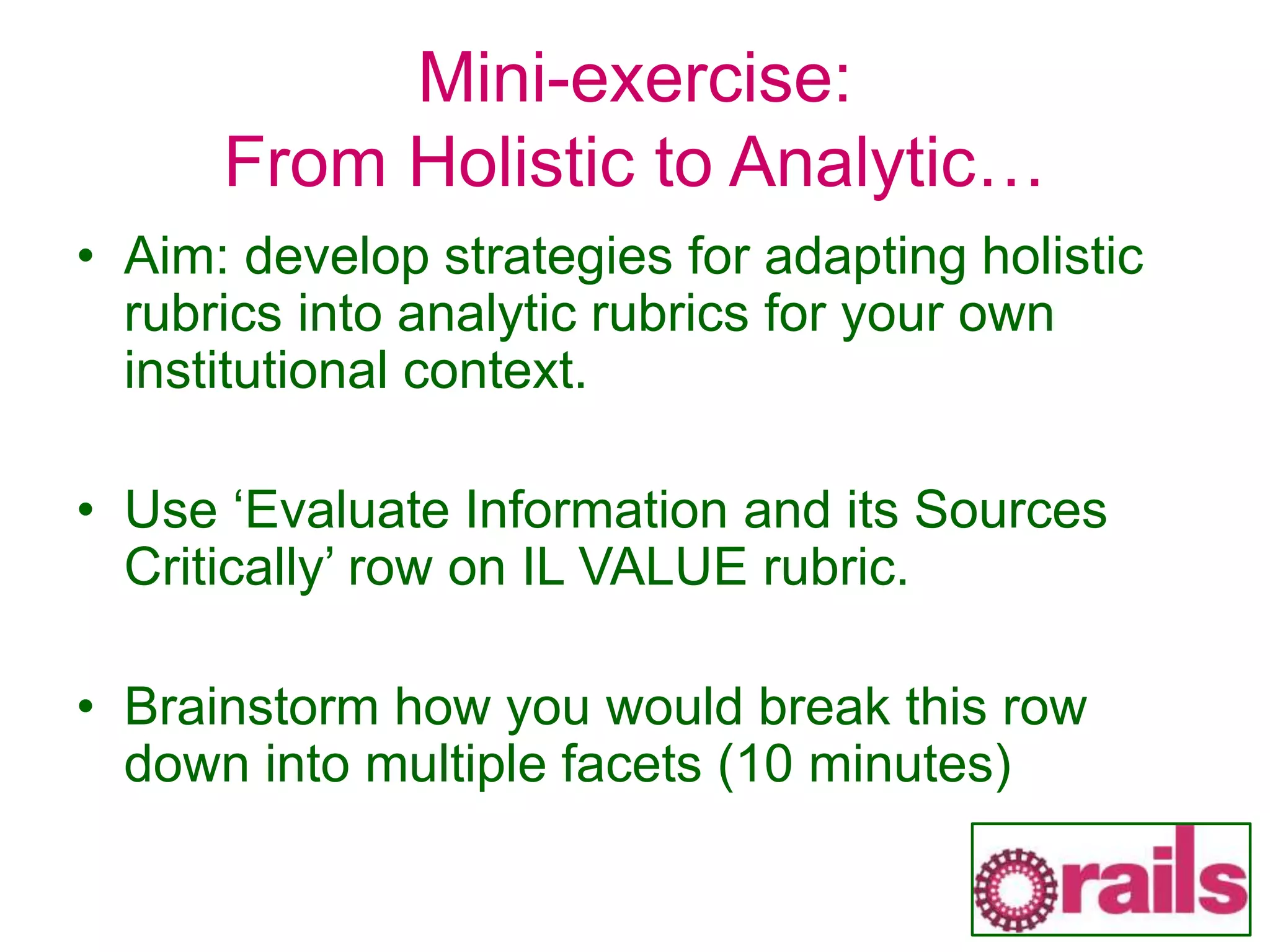 Mini-exercise:
From Holistic to Analytic…

• Aim: develop strategies for adapting holistic rubrics into analytic rubrics for your own institutional context.

• Use ‘Evaluate Information and its Sources Critically’ row on IL VALUE rubric.

• Brainstorm how you would break this row down into multiple facets (10 minutes)

rails